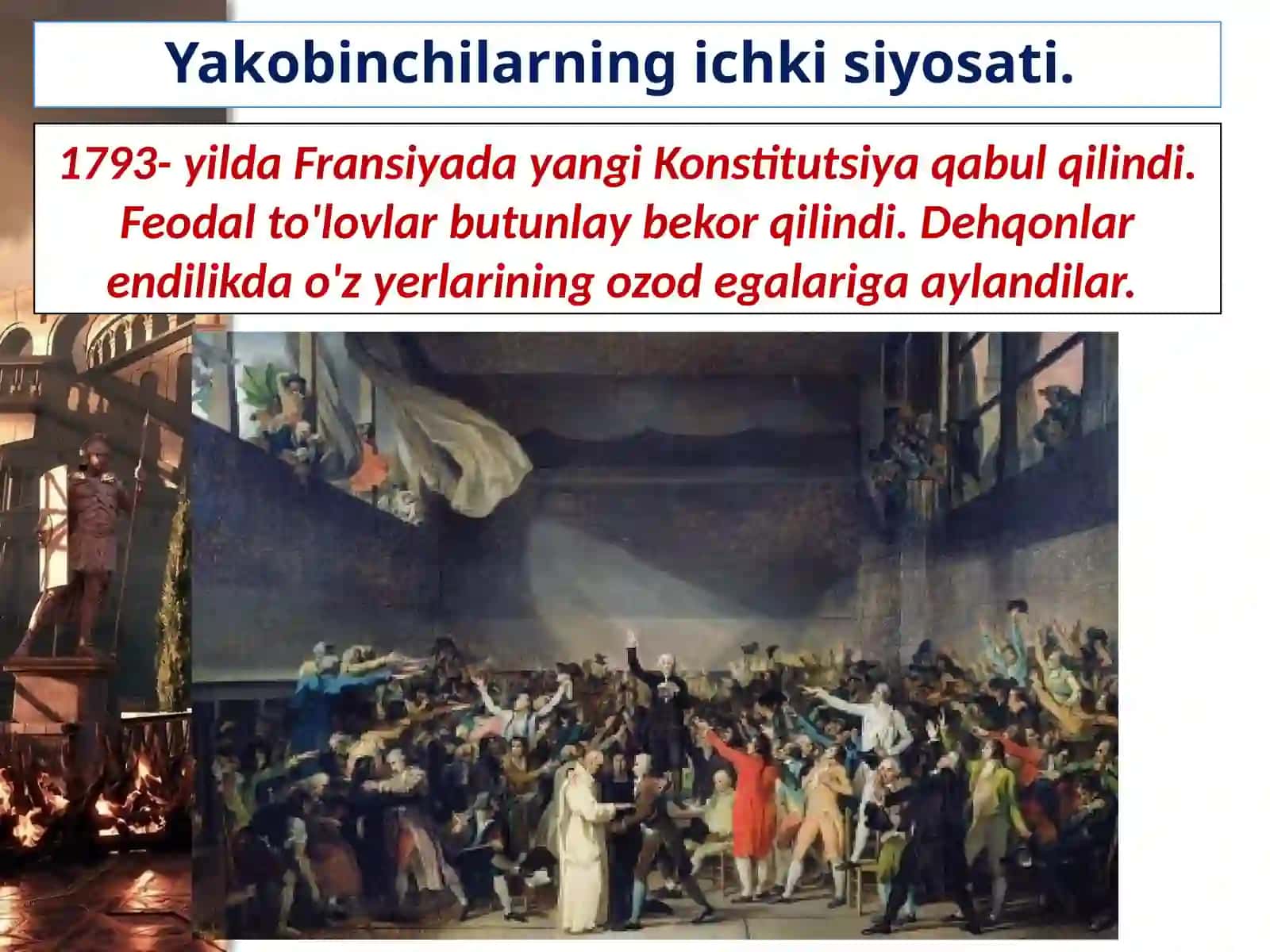 Yakobinchilarning ichki siyosati.

1793- yilda Fransiyada yangi Konstitutsiya qabul qilindi. Feodal to'lovlar butunlay bekor qilindi. Dehqonlar endilikda o'z yerlarining ozod egalariga aylandilar.